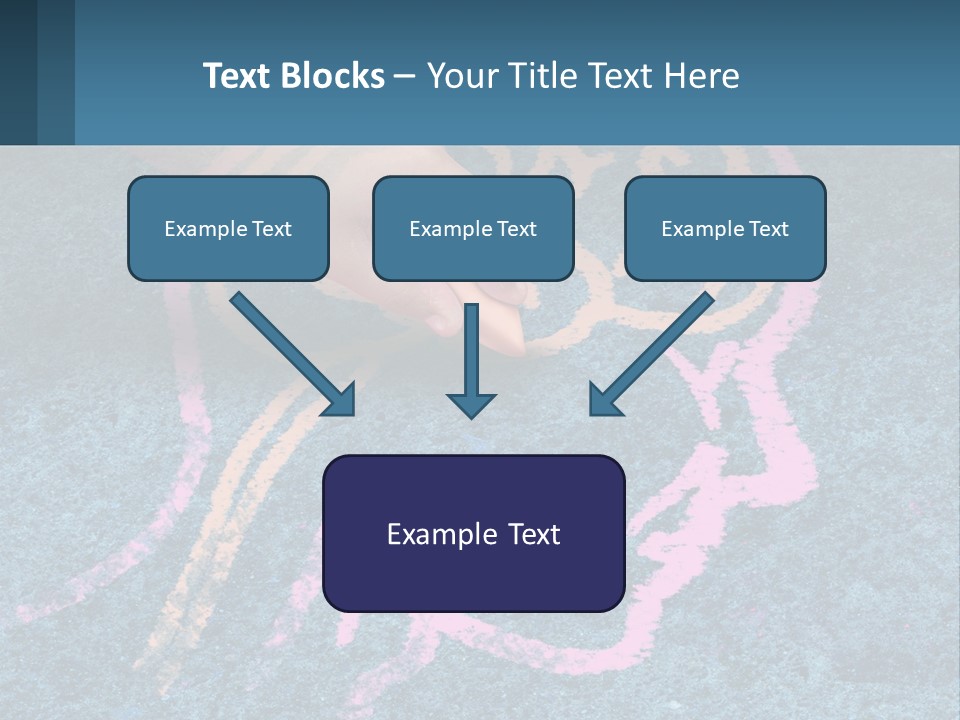 Text Blocks – Your Title Text Here

Example Text

Example Text

Example Text

Example Text